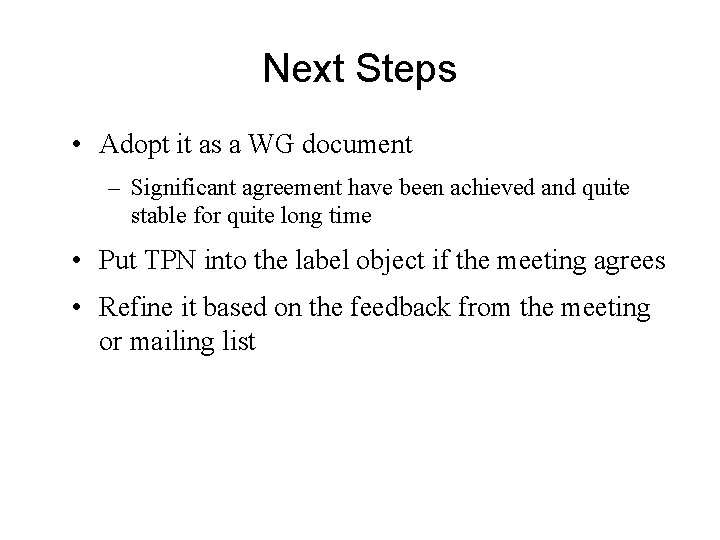 Next Steps

• Adopt it as a WG document

– Significant agreement have been achieved and quite stable for quite long time

• Put TPN into the label object if the meeting agrees

• Refine it based on the feedback from the meeting or mailing list